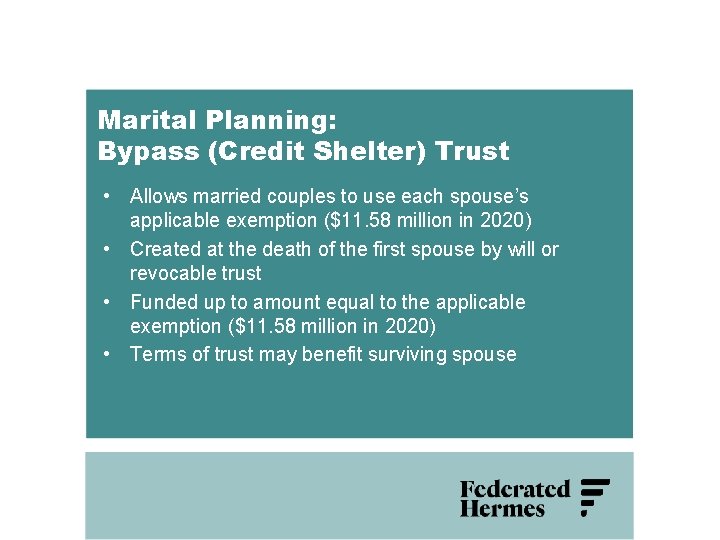 Marital Planning:
Bypass (Credit Shelter) Trust

• Allows married couples to use each spouse's applicable exemption (\$11.58 million in 2020)
• Created at the death of the first spouse by will or revocable trust
• Funded up to amount equal to the applicable exemption (\$11.58 million in 2020)
• Terms of trust may benefit surviving spouse

Federated Hermes